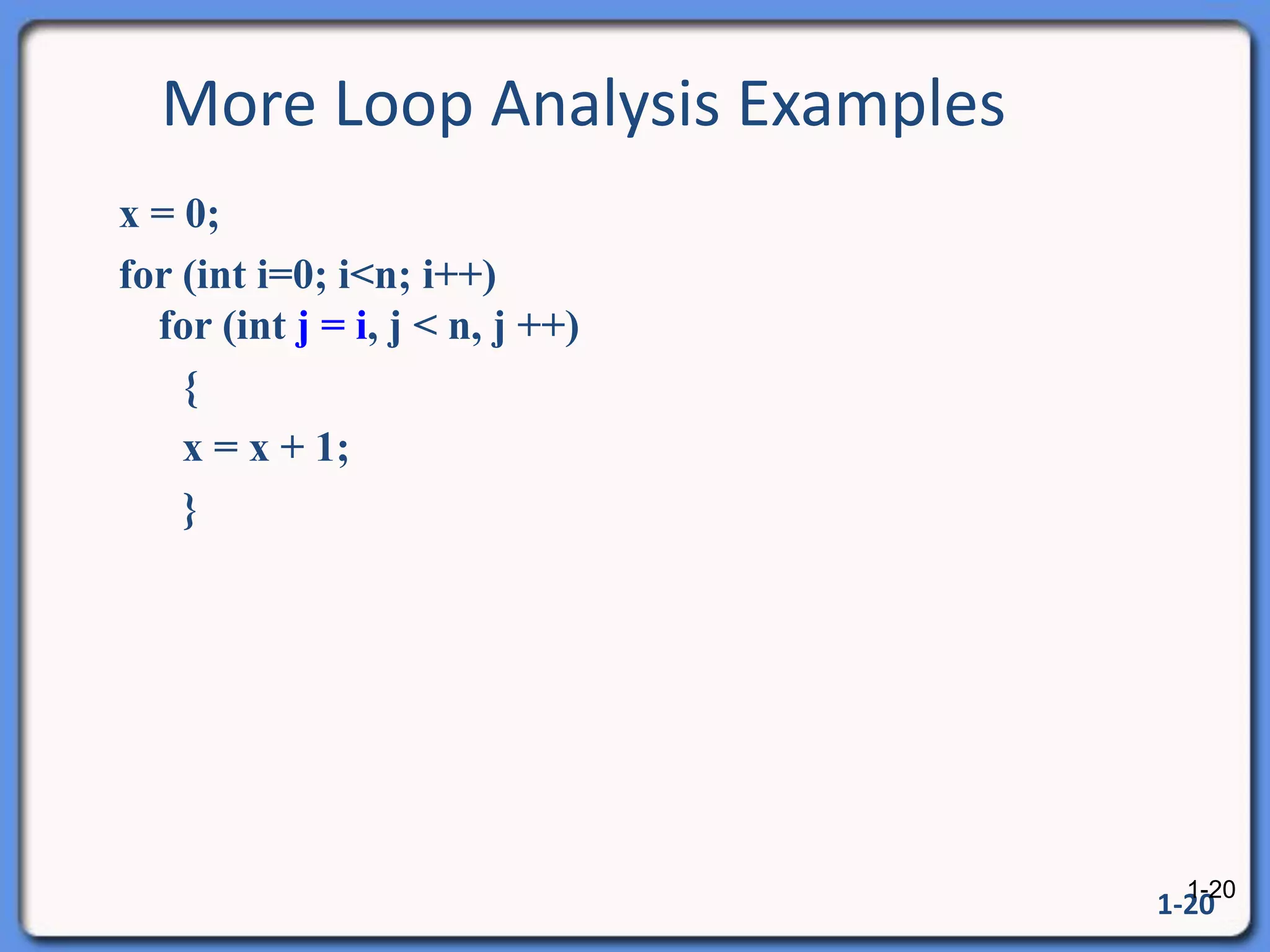 More Loop Analysis Examples

x = 0;

for (int i=0; i<n; i++)

for (int j = i, j < n, j ++)

{

x = x + 1;

}

1-20

1-20